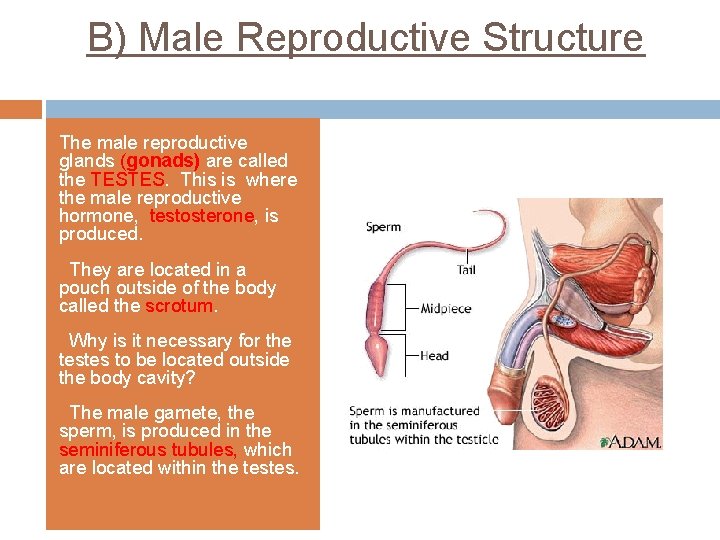 B) Male Reproductive Structure

The male reproductive glands (gonads) are called the TESTES. This is where the male reproductive hormone, testosterone, is produced.

They are located in a pouch outside of the body called the scrotum.

Why is it necessary for the testes to be located outside the body cavity?

The male gamete, the sperm, is produced in the seminiferous tubules, which are located within the testes.

Sperm

Tail

Midpiece

Head

Sperm is manufactured in the seminiferous tubules within the testicle

A.D.A.M.